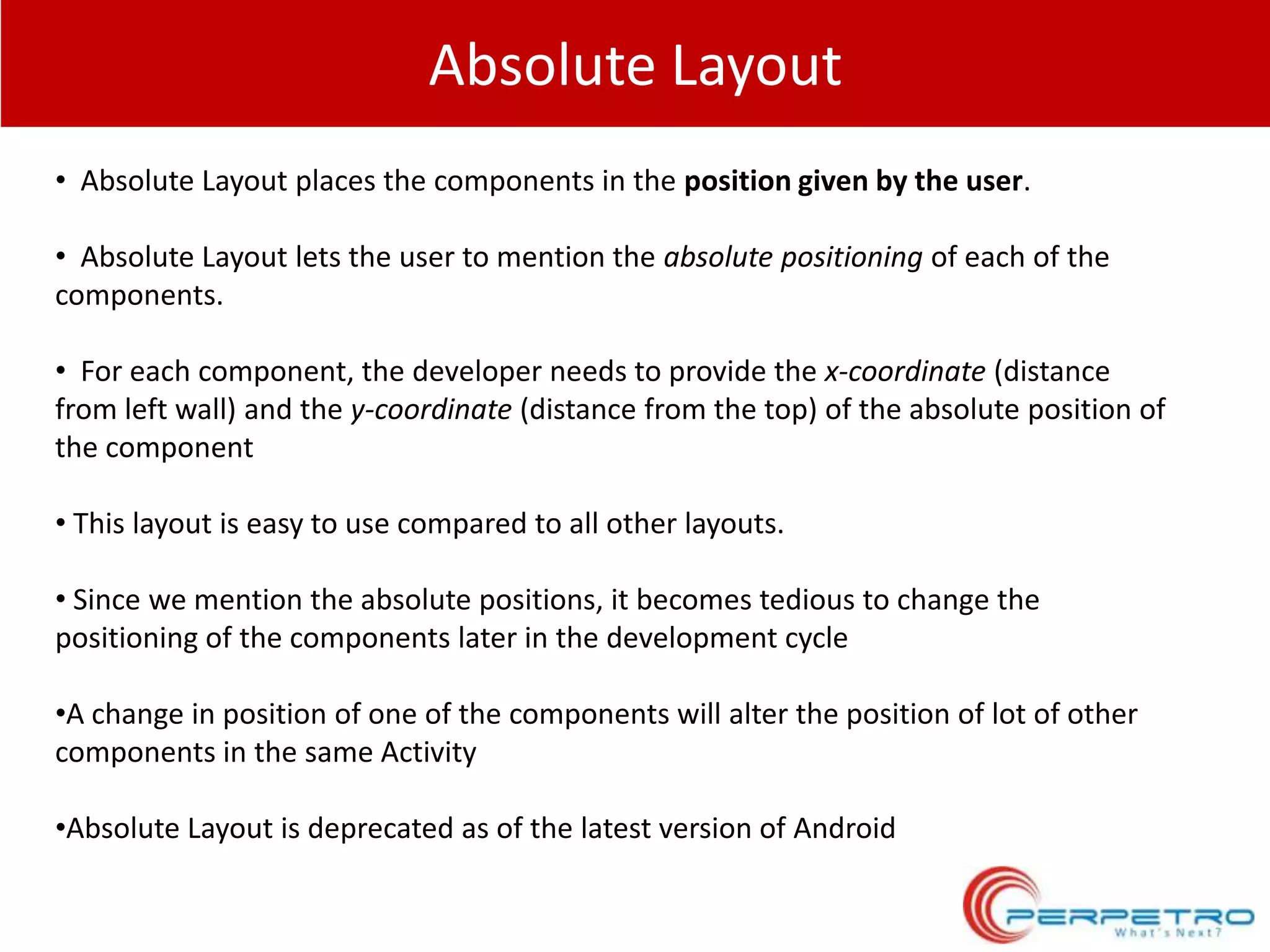 Absolute Layout

• Absolute Layout places the components in the position given by the user.

• Absolute Layout lets the user to mention the absolute positioning of each of the components.

• For each component, the developer needs to provide the x-coordinate (distance from left wall) and the y-coordinate (distance from the top) of the absolute position of the component

• This layout is easy to use compared to all other layouts.

• Since we mention the absolute positions, it becomes tedious to change the positioning of the components later in the development cycle

•A change in position of one of the components will alter the position of lot of other components in the same Activity

•Absolute Layout is deprecated as of the latest version of Android

PERPETRO
What's Next?